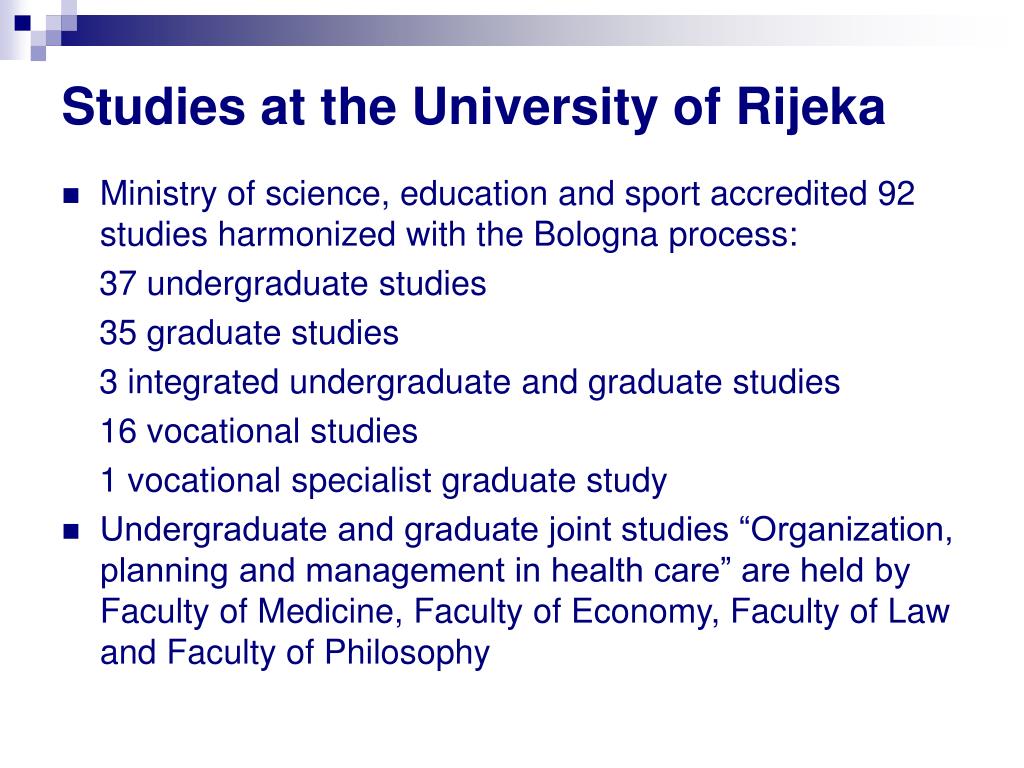 Studies at the University of Rijeka

Ministry of science, education and sport accredited 92 studies harmonized with the Bologna process:

37 undergraduate studies

35 graduate studies

3 integrated undergraduate and graduate studies

16 vocational studies

1 vocational specialist graduate study

Undergraduate and graduate joint studies “Organization, planning and management in health care” are held by Faculty of Medicine, Faculty of Economy, Faculty of Law and Faculty of Philosophy